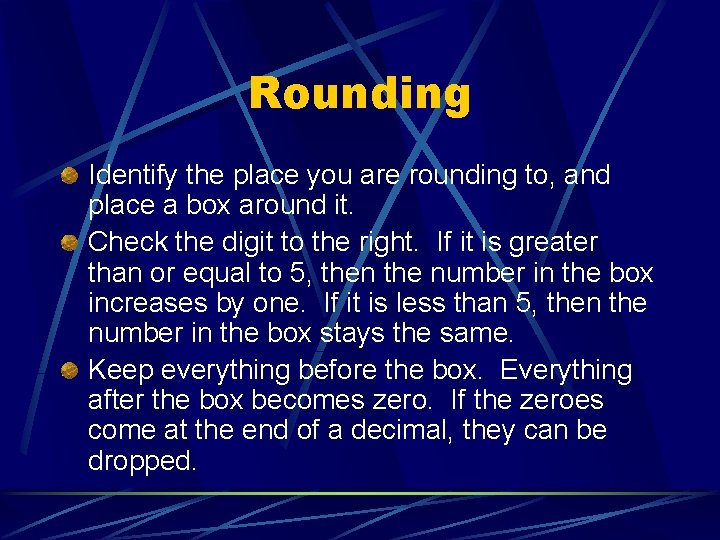 Rounding

Identify the place you are rounding to, and place a box around it.

Check the digit to the right. If it is greater than or equal to 5, then the number in the box increases by one. If it is less than 5, then the number in the box stays the same.

Keep everything before the box. Everything after the box becomes zero. If the zeroes come at the end of a decimal, they can be dropped.